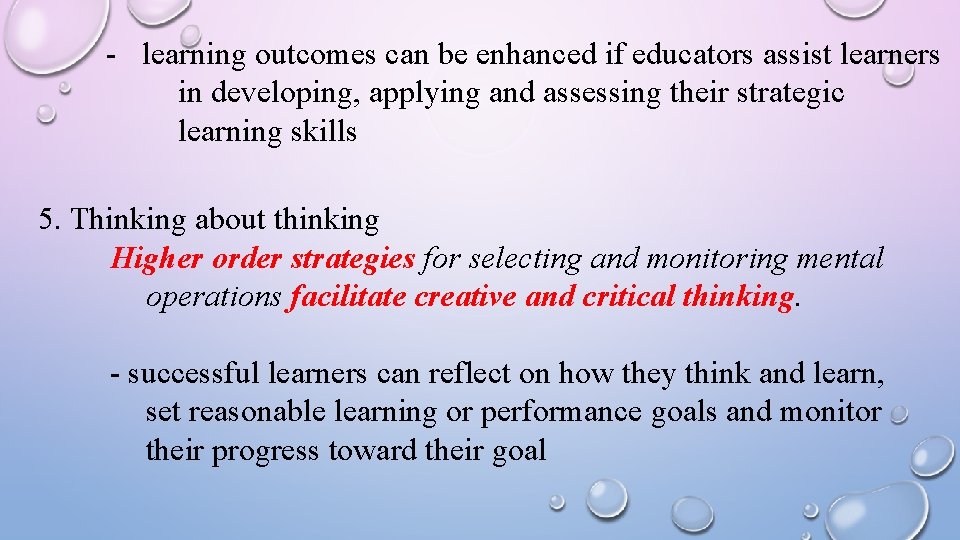 - learning outcomes can be enhanced if educators assist learners in developing, applying and assessing their strategic learning skills

5. Thinking about thinking

Higher order strategies for selecting and monitoring mental operations facilitate creative and critical thinking.

- successful learners can reflect on how they think and learn, set reasonable learning or performance goals and monitor their progress toward their goal